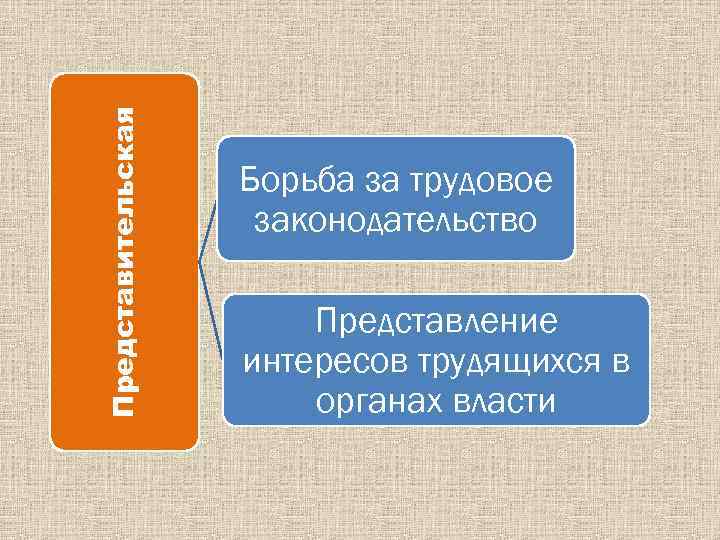 Представительская

Борьба за трудовое законодательство

Представление интересов трудящихся в органах власти